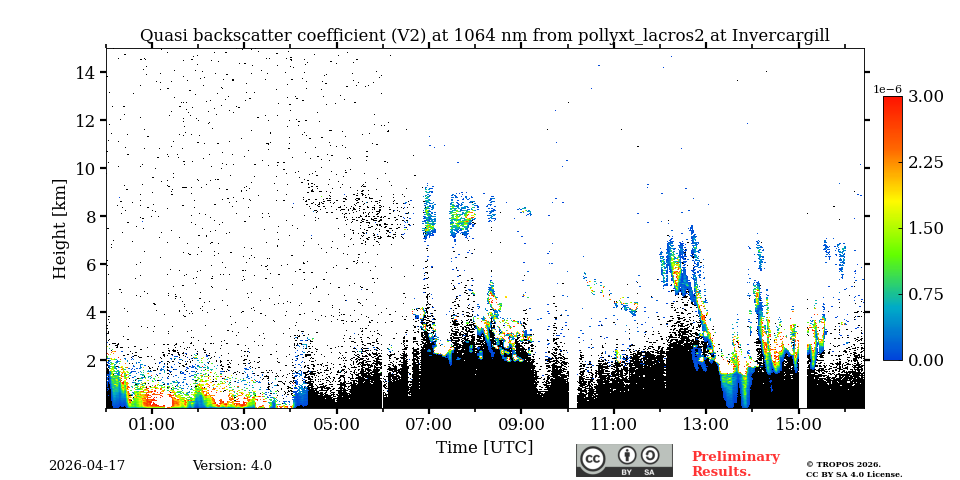 Quasi backscatter coefficient (V2) at 1064 nm from pollyxt_lacros2 at Invercargill

Height [km]

14
12
10
8
6
4
2

01:00 03:00 05:00 07:00 09:00 11:00 13:00 15:00

Time [UTC]

1e−6
3.00
2.25
1.50
0.75
0.00

2026-04-17 Version: 4.0

cc BY SA

Preliminary Results.

© TROPOS 2026. CC BY SA 4.0 License.